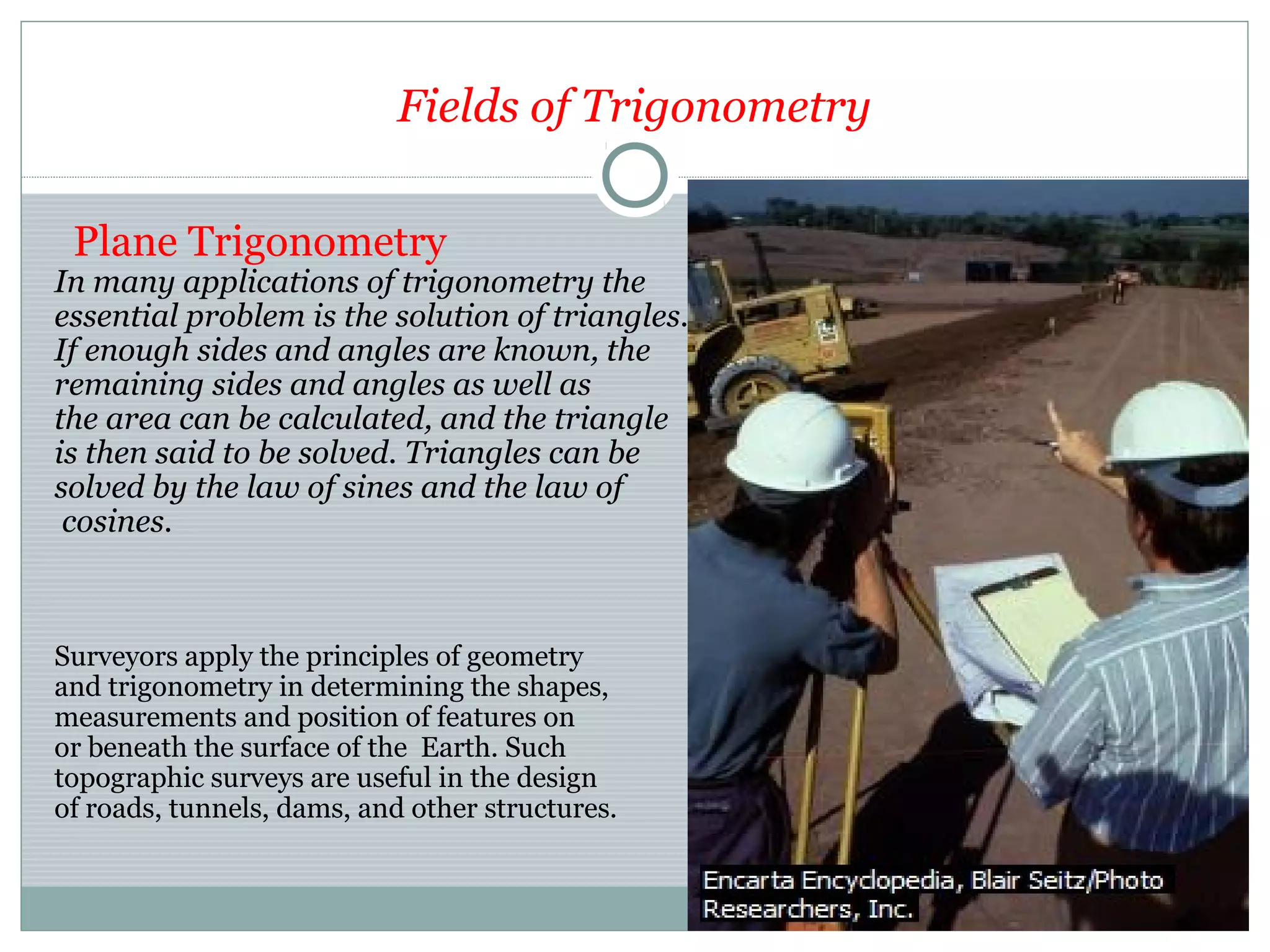 Fields of Trigonometry

Plane Trigonometry

In many applications of trigonometry the essential problem is the solution of triangles. If enough sides and angles are known, the remaining sides and angles as well as the area can be calculated, and the triangle is then said to be solved. Triangles can be solved by the law of sines and the law of cosines.

Surveyors apply the principles of geometry and trigonometry in determining the shapes, measurements and position of features on or beneath the surface of the Earth. Such topographic surveys are useful in the design of roads, tunnels, dams, and other structures.

Encarta Encyclopedia, Blair Seitz/Photo Researchers, Inc.